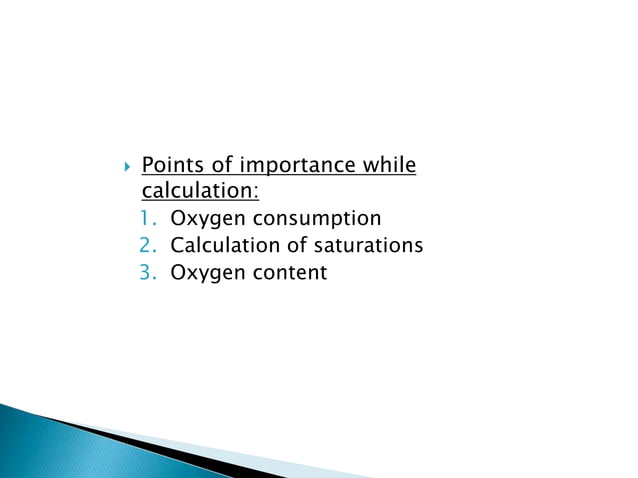 Points of importance while calculation:

1. Oxygen consumption
2. Calculation of saturations
3. Oxygen content